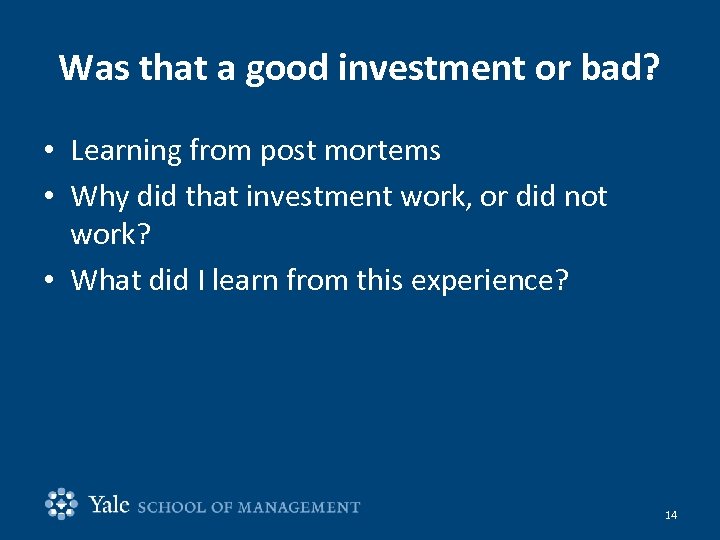 Was that a good investment or bad?

• Learning from post mortems
• Why did that investment work, or did not work?
• What did I learn from this experience?

Yale SCHOOL OF MANAGEMENT

14